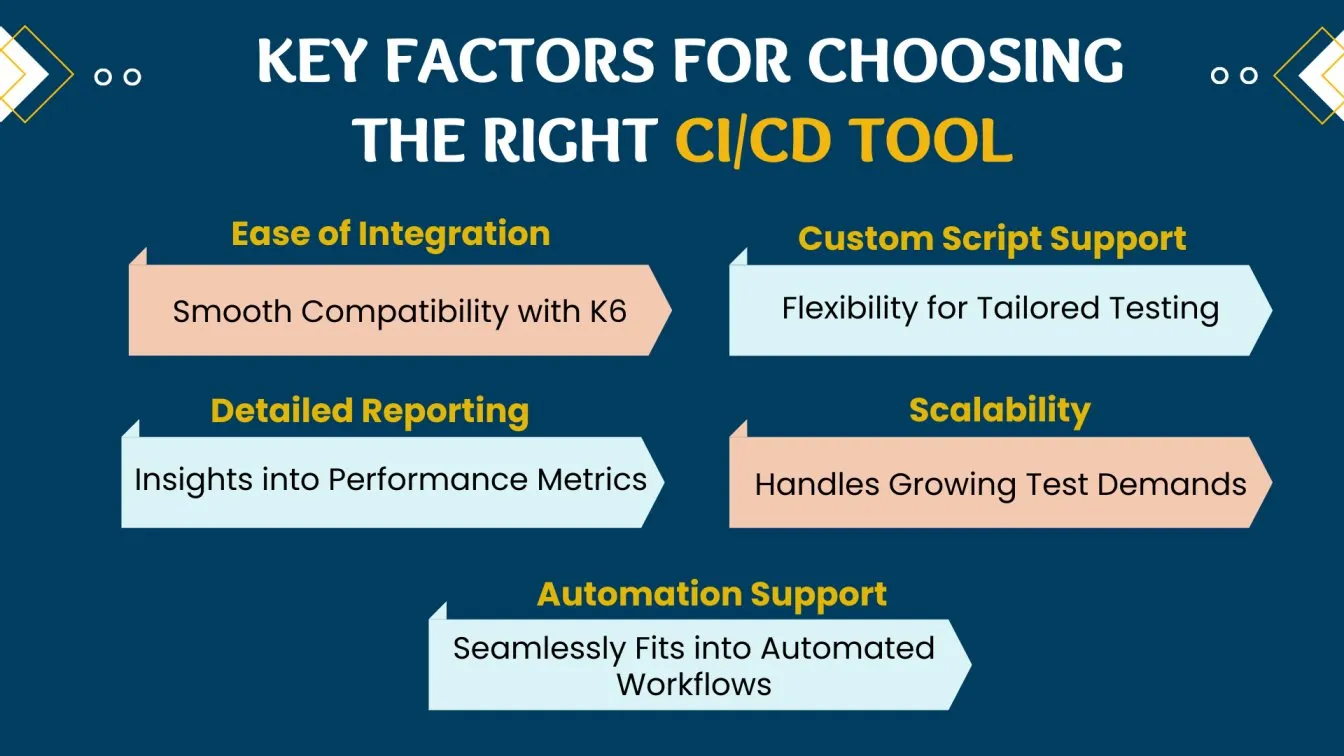 KEY FACTORS FOR CHOOSING THE RIGHT CI/CD TOOL

Ease of Integration

Smooth Compatibility with K6

Custom Script Support

Flexibility for Tailored Testing

Detailed Reporting

Insights into Performance Metrics

Scalability

Handles Growing Test Demands

Automation Support

Seamlessly Fits into Automated Workflows